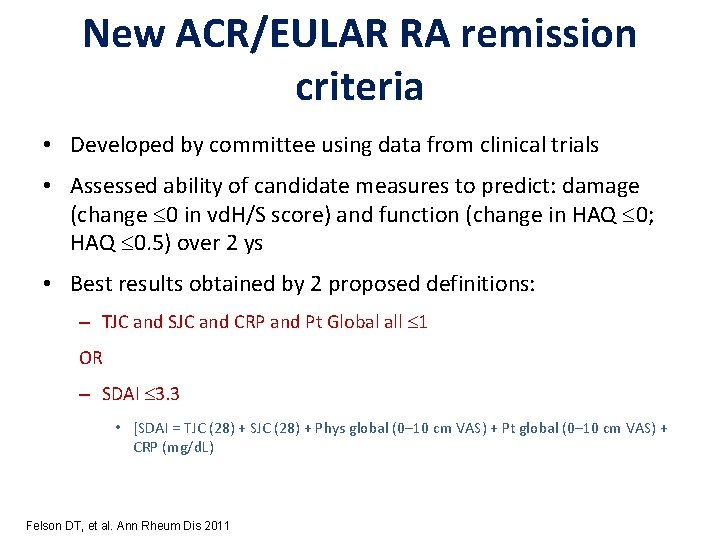 New ACR/EULAR RA remission criteria

• Developed by committee using data from clinical trials

• Assessed ability of candidate measures to predict: damage (change $\leq$0 in vdH/S score) and function (change in HAQ $\leq$0; HAQ $\leq$0.5) over 2 ys

• Best results obtained by 2 proposed definitions:

– TJC and SJC and CRP and Pt Global all $\leq$1

OR

– SDAI $\leq$3.3

• [SDAI = TJC (28) + SJC (28) + Phys global (0–10 cm VAS) + Pt global (0–10 cm VAS) + CRP (mg/dL)

Felson DT, et al. Ann Rheum Dis 2011